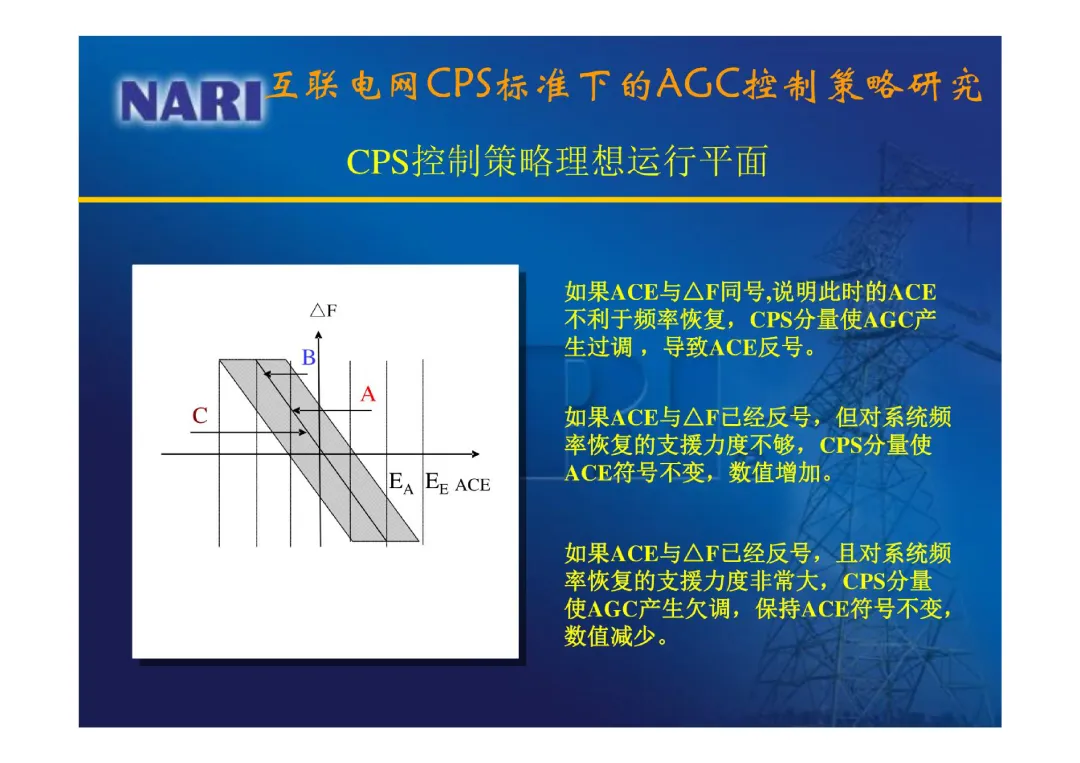 NARI 互联电网CPS标准下的AGC控制策略研究

CPS控制策略理想运行平面

△F

B

A

C

$E_A$ $E_E$ ACE

如果ACE与△F同号,说明此时的ACE不利于频率恢复，CPS分量使AGC产生过调，导致ACE反号。

如果ACE与△F已经反号，但对系统频率恢复的支援力度不够，CPS分量使ACE符号不变，数值增加。

如果ACE与△F已经反号，且对系统频率恢复的支援力度非常大，CPS分量使AGC产生欠调，保持ACE符号不变，数值减少。